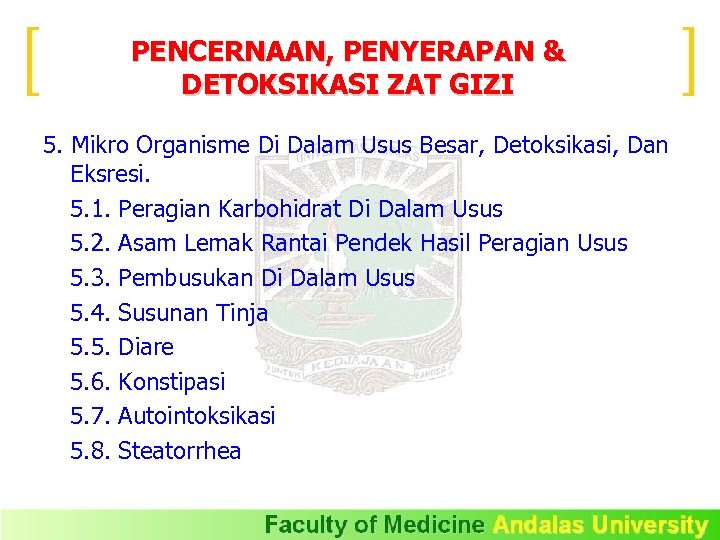 PENCERNAAN, PENYERAPAN & DETOKSIKASI ZAT GIZI

5. Mikro Organisme Di Dalam Usus Besar, Detoksikasi, Dan Eksresi.

5.1. Peragian Karbohidrat Di Dalam Usus

5.2. Asam Lemak Rantai Pendek Hasil Peragian Usus

5.3. Pembusukan Di Dalam Usus

5.4. Susunan Tinja

5.5. Diare

5.6. Konstipasi

5.7. Autointoksikasi

5.8. Steatorrhea

UNTUK KEDJAJAAN BANGSA

Faculty of Medicine Andalas University